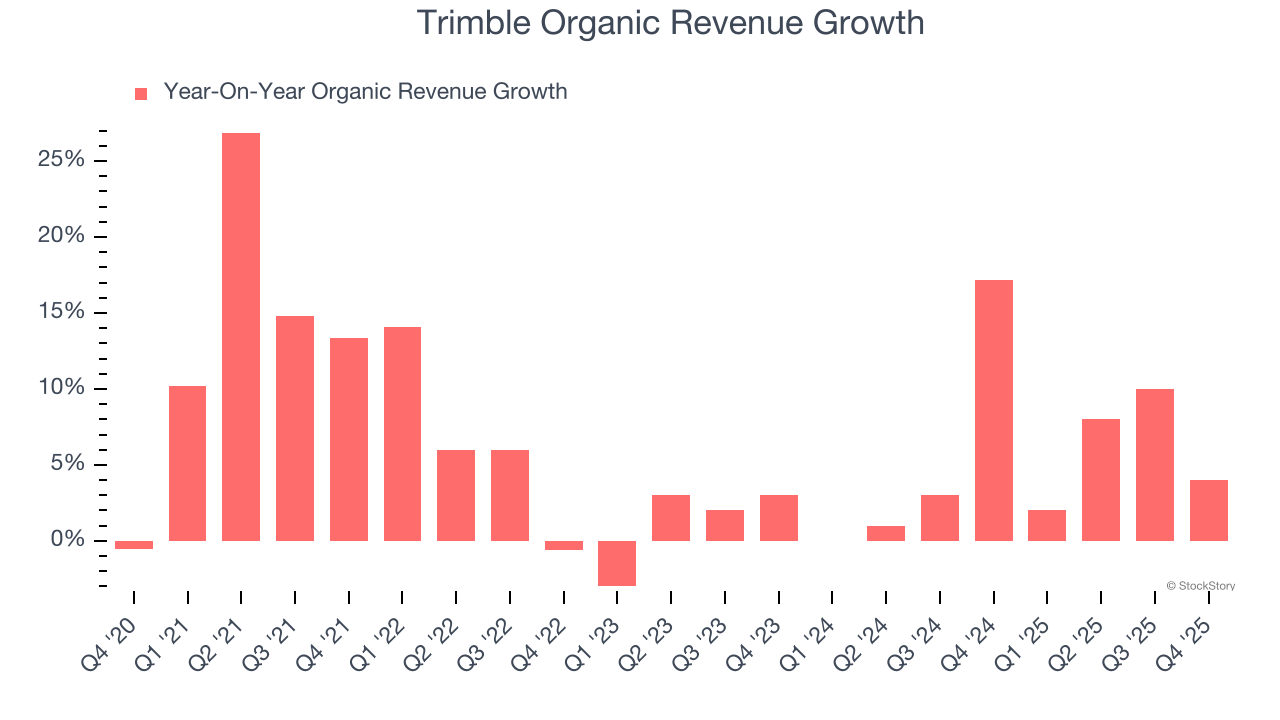 Trimble Organic Revenue Growth

Year-On-Year Organic Revenue Growth

25%
20%
15%
10%
5%
0%

© StockStory

Q4 '20
Q1 '21
Q2 '21
Q3 '21
Q4 '21
Q1 '22
Q2 '22
Q3 '22
Q4 '22
Q1 '23
Q2 '23
Q3 '23
Q4 '23
Q1 '24
Q2 '24
Q3 '24
Q4 '24
Q1 '25
Q2 '25
Q3 '25
Q4 '25